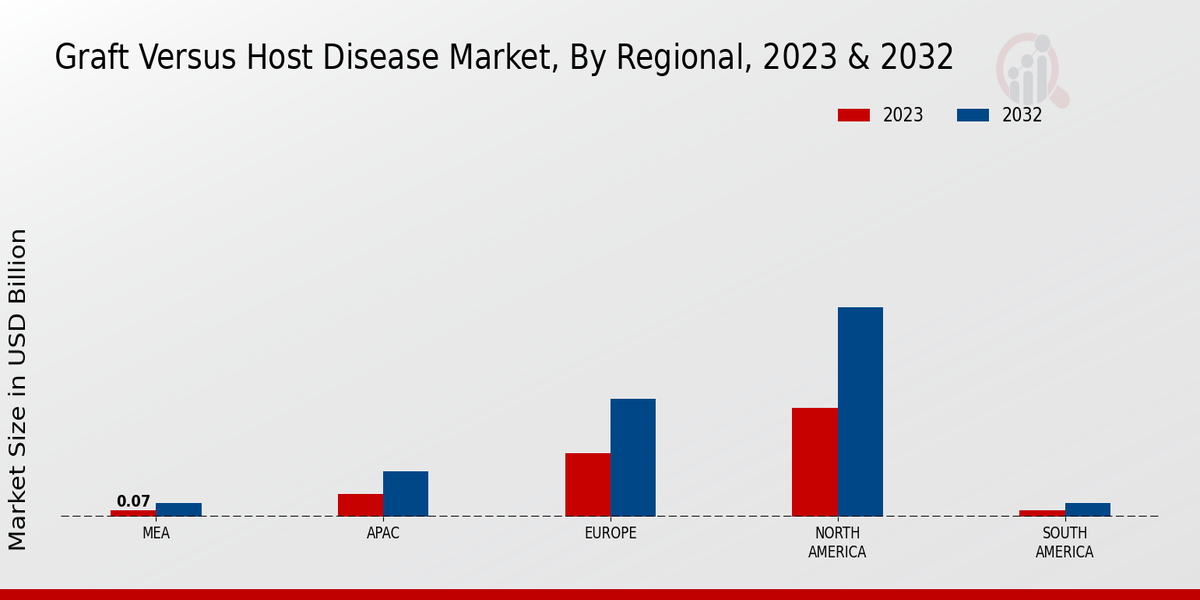 Graft Versus Host Disease Market, By Regional, 2023 & 2032

2023
2032

Market Size in USD Billion

0.07

MEA
APAC
EUROPE
NORTH AMERICA
SOUTH AMERICA